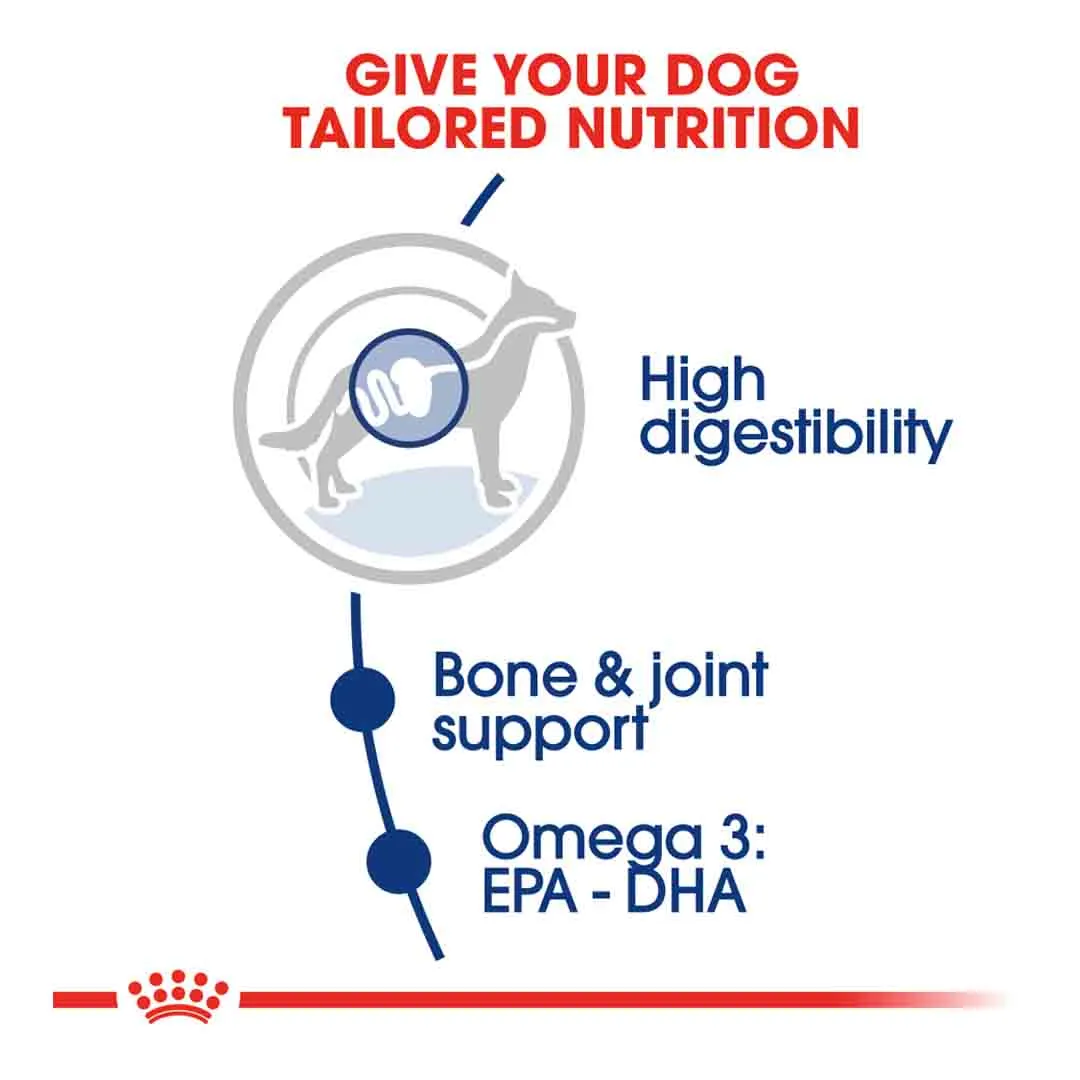 GIVE YOUR DOG TAILORED NUTRITION

High digestibility

Bone & joint support

Omega 3: EPA - DHA